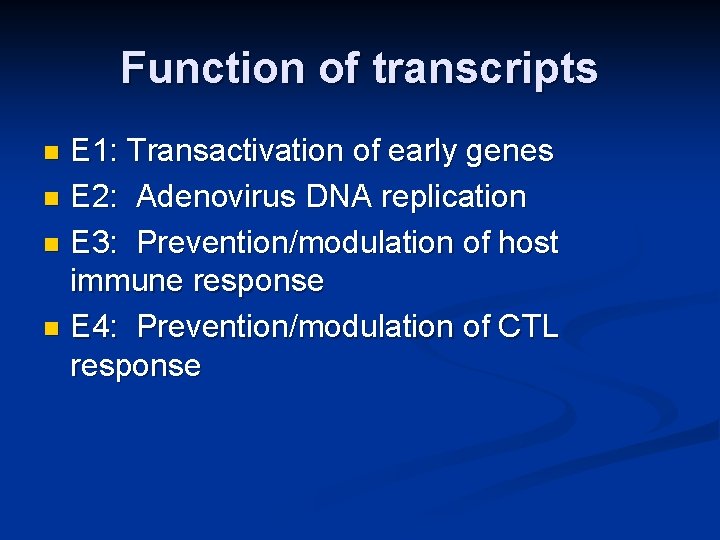 Function of transcripts

- E1: Transactivation of early genes
- E2: Adenovirus DNA replication
- E3: Prevention/modulation of host immune response
- E4: Prevention/modulation of CTL response